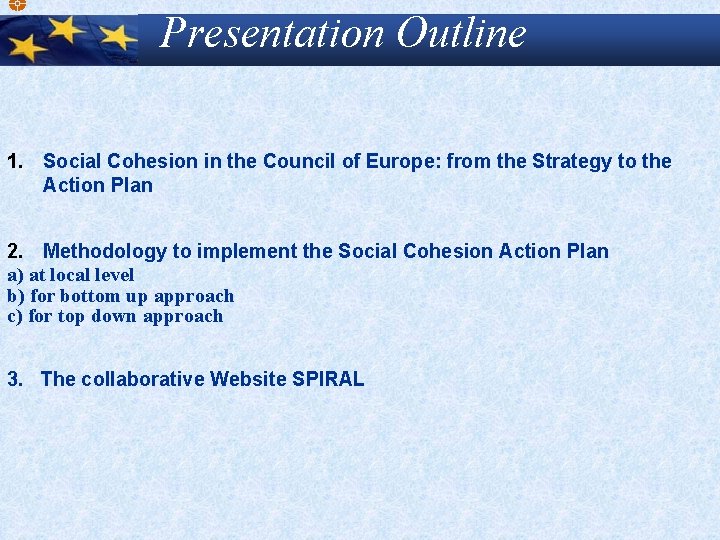 Presentation Outline

1. Social Cohesion in the Council of Europe: from the Strategy to the Action Plan

2. Methodology to implement the Social Cohesion Action Plan
a) at local level
b) for bottom up approach
c) for top down approach

3. The collaborative Website SPIRAL